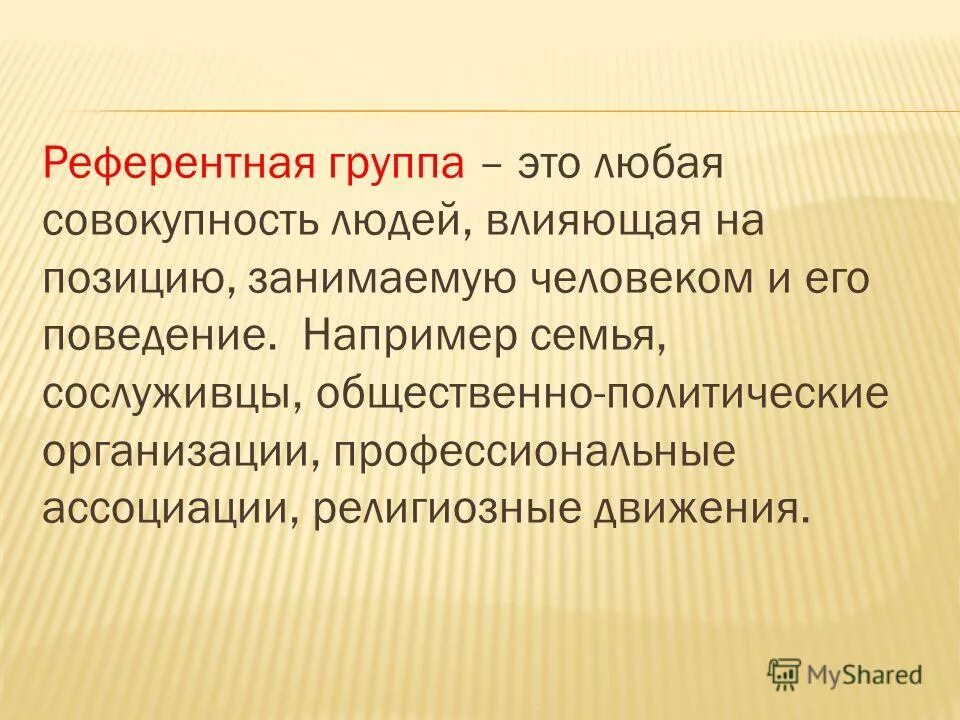 Референтная группа – это любая совокупность людей, влияющая на позицию, занимаемую человеком и его поведение.  Например семья, сослуживцы, общественно-политические организации, профессиональные ассоциации, религиозные движения.

MyShared